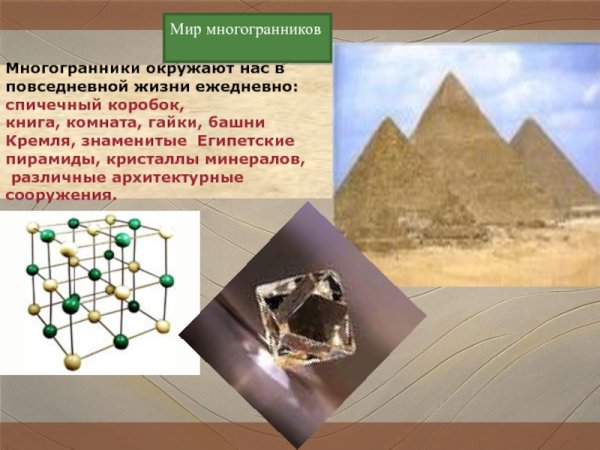 Мир многогранников

Многогранники окружают нас в повседневной жизни ежедневно: спичечный коробок, книга, комната, гайки, башни Кремля, знаменитые Египетские пирамиды, кристаллы минералов, различные архитектурные сооружения.